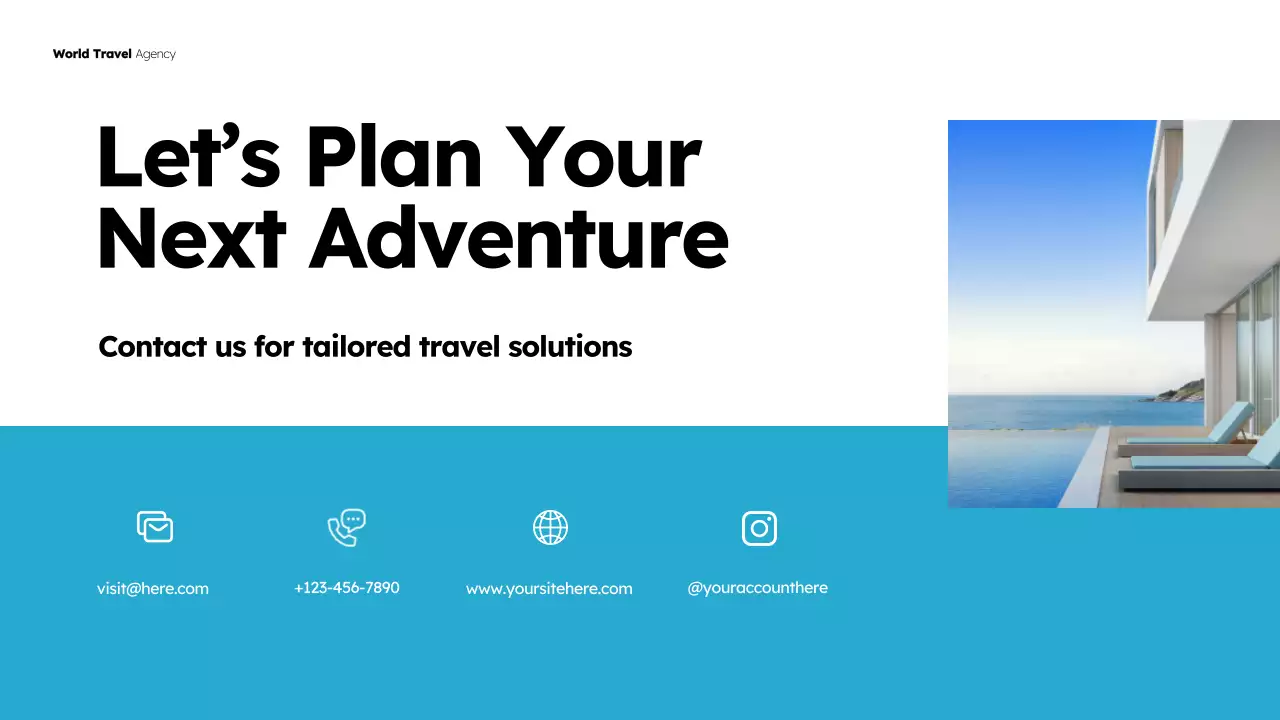 World Travel Agency

Let’s Plan Your Next Adventure

Contact us for tailored travel solutions

visit@here.com

+123-456-7890

www.yoursitehere.com

@youraccounthere